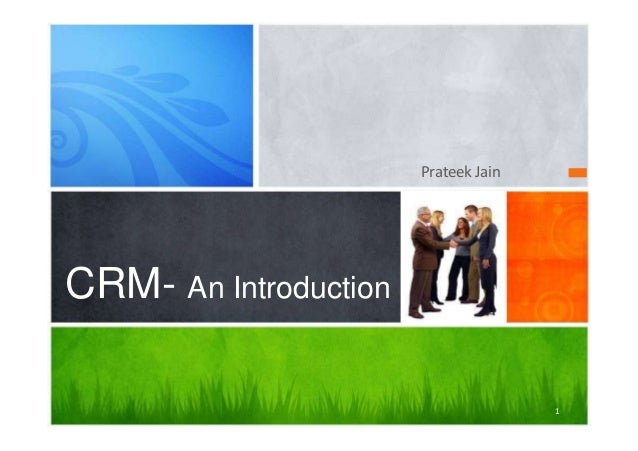 Prateek Jain

CRM- An Introduction

1